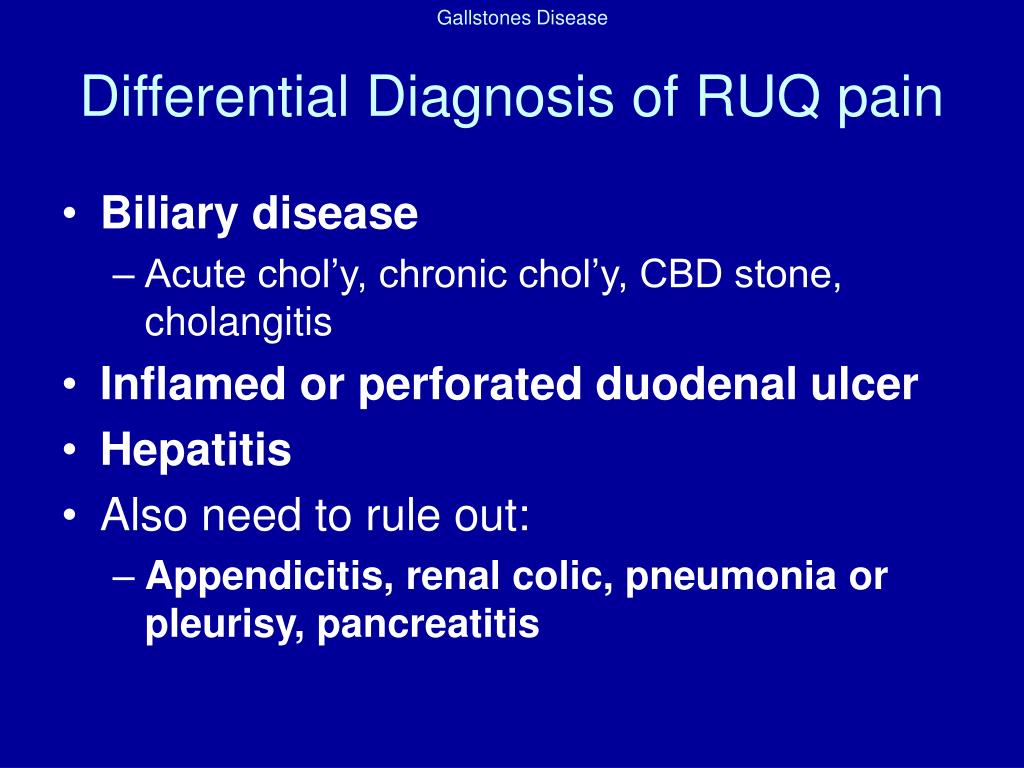 Gallstones Disease

Differential Diagnosis of RUQ pain

• Biliary disease
– Acute chol’y, chronic chol’y, CBD stone, cholangitis
• Inflamed or perforated duodenal ulcer
• Hepatitis
• Also need to rule out:
– Appendicitis, renal colic, pneumonia or pleurisy, pancreatitis